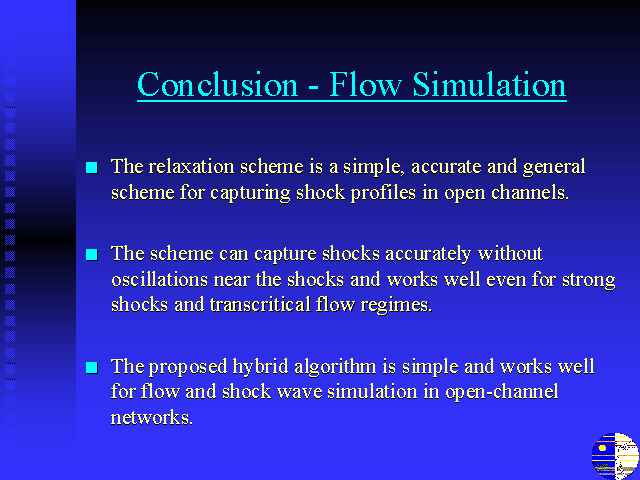 Conclusion - Flow Simulation

The relaxation scheme is a simple, accurate and general scheme for capturing shock profiles in open channels.

The scheme can capture shocks accurately without oscillations near the shocks and works well even for strong shocks and transcritical flow regimes.

The proposed hybrid algorithm is simple and works well for flow and shock wave simulation in open-channel networks.